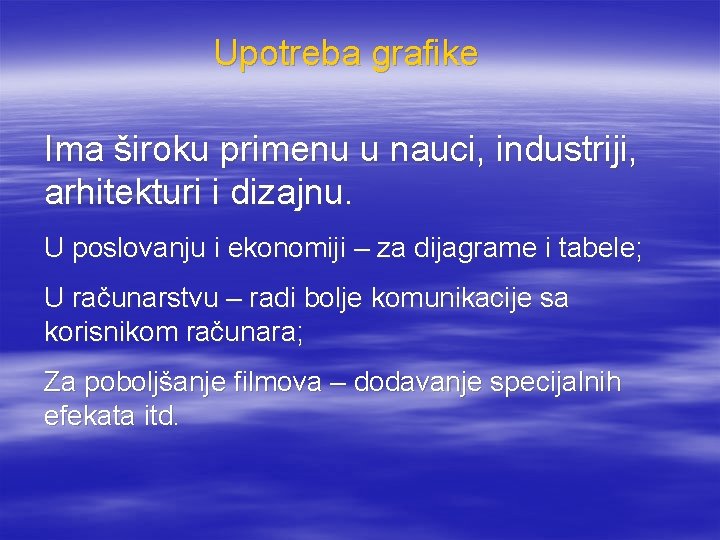 Upotreba grafike

Ima široku primenu u nauci, industriji, arhitekturi i dizajnu.

U poslovanju i ekonomiji – za dijagrame i tabele;

U računarstvu – radi bolje komunikacije sa korisnikom računara;

Za poboljšanje filmova – dodavanje specijalnih efekata itd.